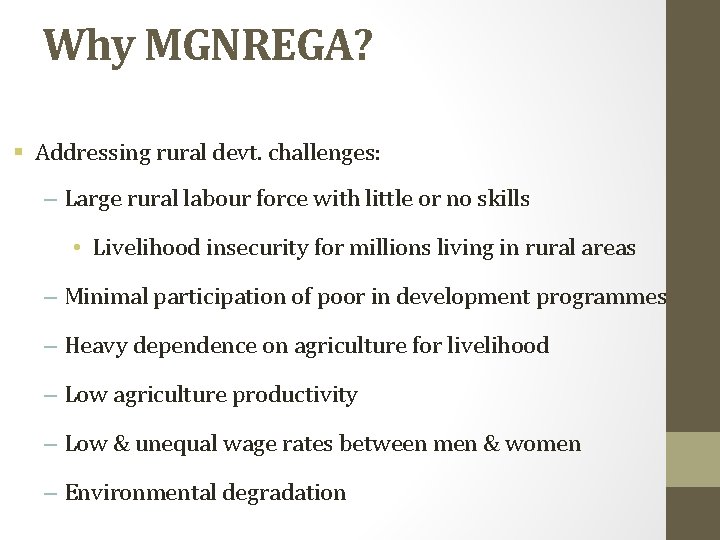 Why MGNREGA?

▪ Addressing rural devt. challenges:

– Large rural labour force with little or no skills

• Livelihood insecurity for millions living in rural areas

– Minimal participation of poor in development programmes

– Heavy dependence on agriculture for livelihood

– Low agriculture productivity

– Low & unequal wage rates between men & women

– Environmental degradation